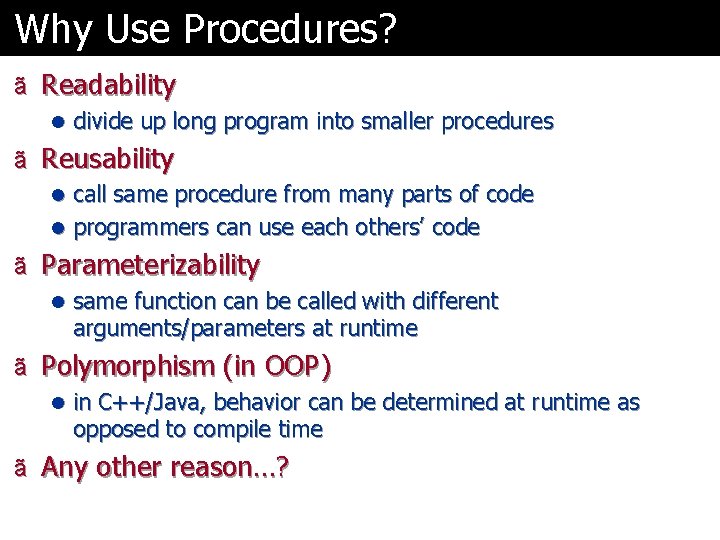 Why Use Procedures?

ã Readability

● divide up long program into smaller procedures

ã Reusability

● call same procedure from many parts of code

● programmers can use each others' code

ã Parameterizability

● same function can be called with different arguments/parameters at runtime

ã Polymorphism (in OOP)

● in C++/Java, behavior can be determined at runtime as opposed to compile time

ã Any other reason…?